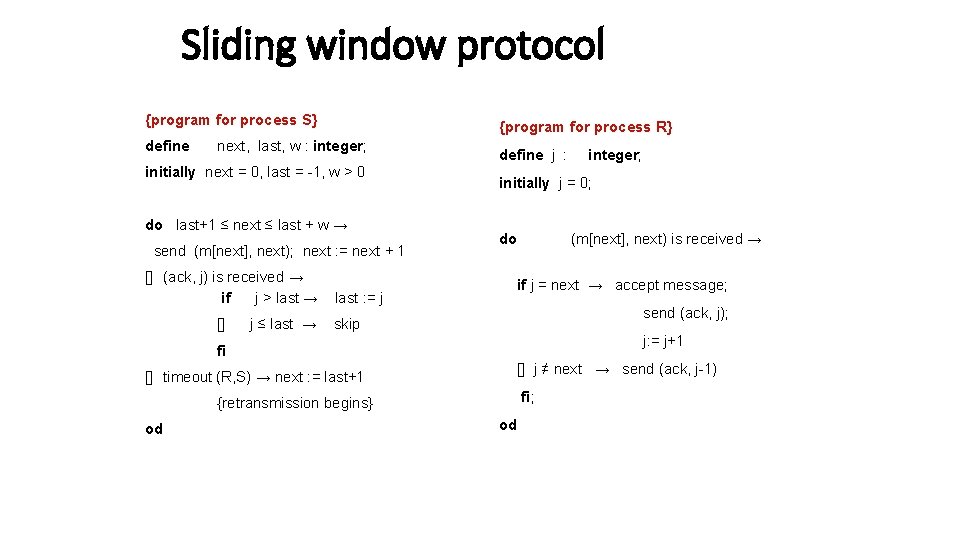 Sliding window protocol

{program for process S}

define next, last, w : integer;

initially next = 0, last = -1, w > 0

do last+1 ≤ next ≤ last + w →

send (m[next], next); next := next + 1

[] (ack, j) is received →

if j > last → last := j

[] j ≤ last → skip

fi

[] timeout (R,S) → next := last+1

{retransmission begins}

od

{program for process R}

define j : integer;

initially j = 0;

do (m[next], next) is received →

if j = next → accept message;

send (ack, j);

j:= j+1

[] j ≠ next → send (ack, j-1)

fi;

od